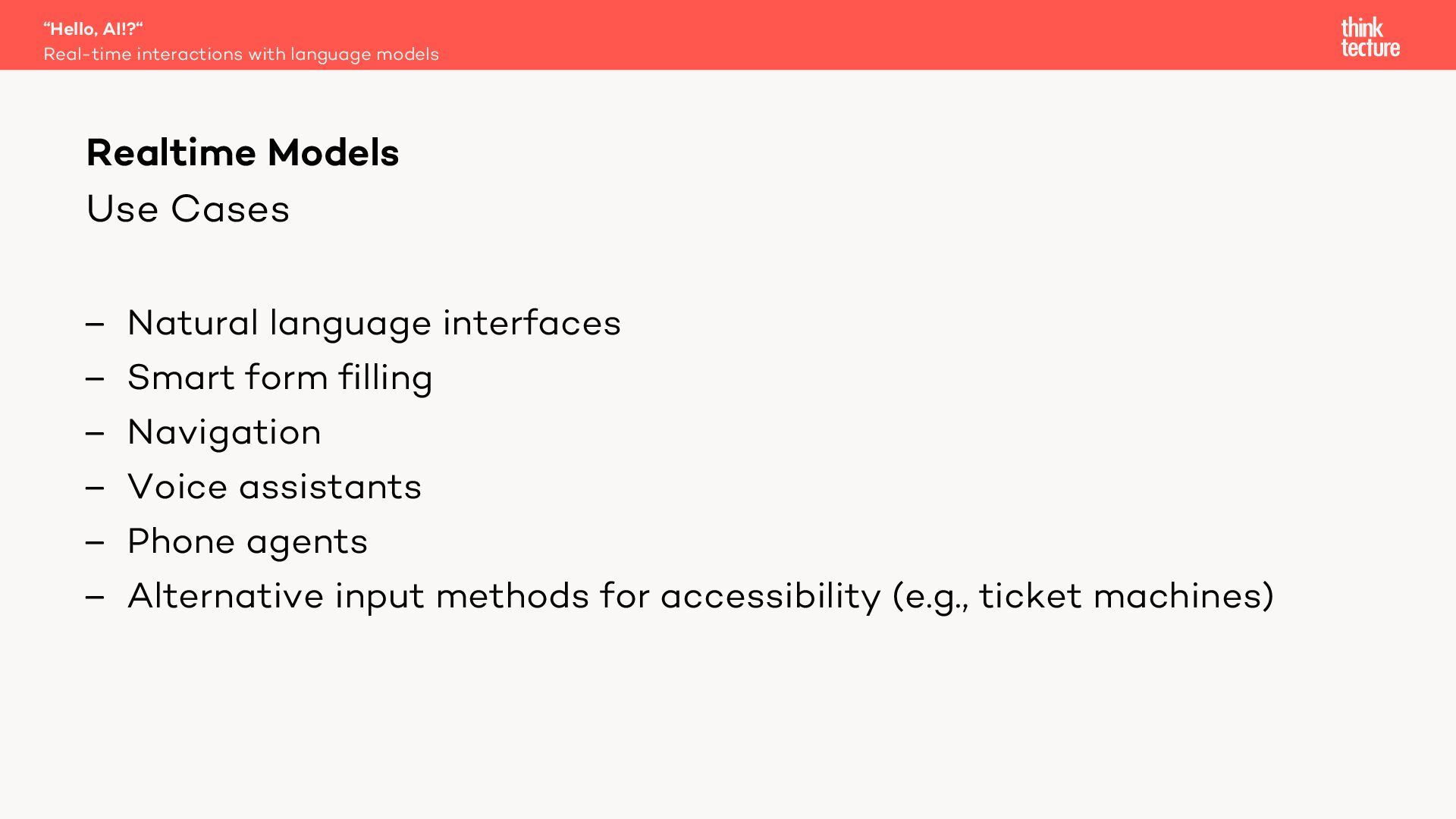 “Hello, AI!?“
Real-time interactions with language models

think tecture

Realtime Models
Use Cases

– Natural language interfaces
– Smart form filling
– Navigation
– Voice assistants
– Phone agents
– Alternative input methods for accessibility (e.g., ticket machines)